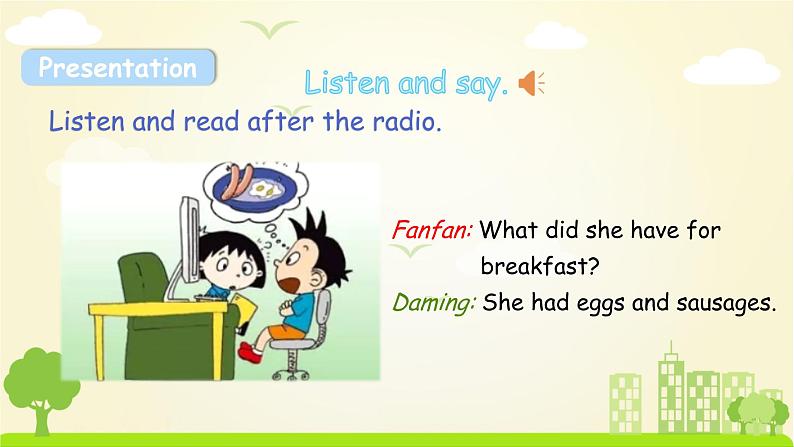 Presentation

Listen and say.

Listen and read after the radio.

Fanfan: What did she have for breakfast?

Daming: She had eggs and sausages.